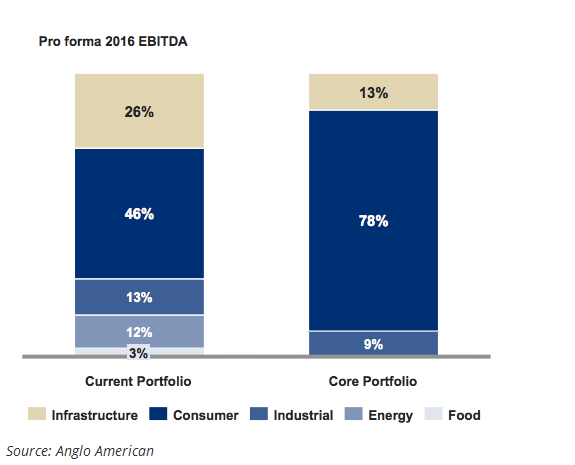 Pro forma 2016 EBITDA

26%

46%

13%

12%

3%

13%

78%

9%

Current Portfolio

Core Portfolio

Infrastructure Consumer Industrial Energy Food

Source: Anglo American